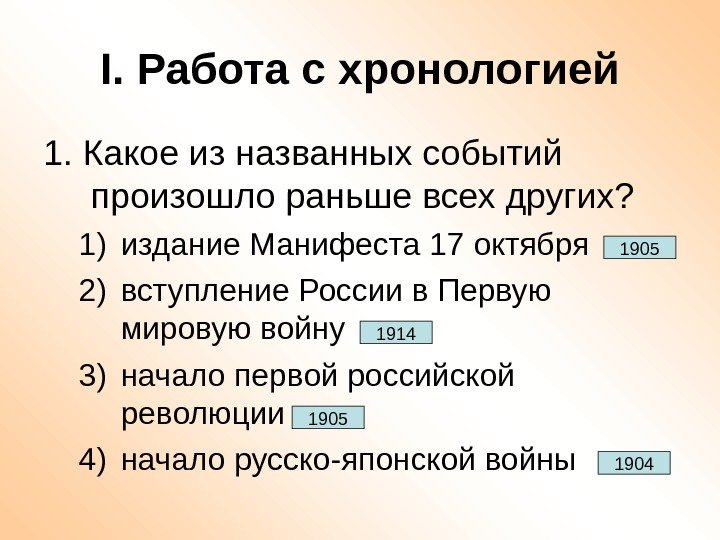 I. Работа с хронологией

1. Какое из названных событий произошло раньше всех других?

1) издание Манифеста 17 октября 1905
2) вступление России в Первую мировую войну 1914
3) начало первой российской революции 1905
4) начало русско-японской войны 1904